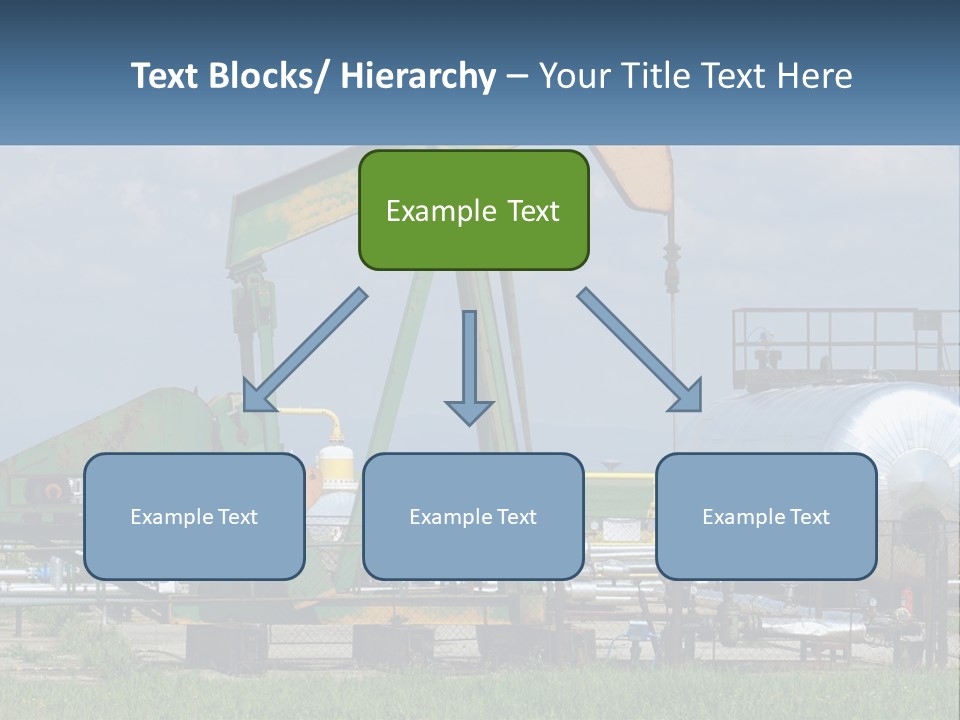 Text Blocks/ Hierarchy – Your Title Text Here

Example Text

Example Text

Example Text

Example Text